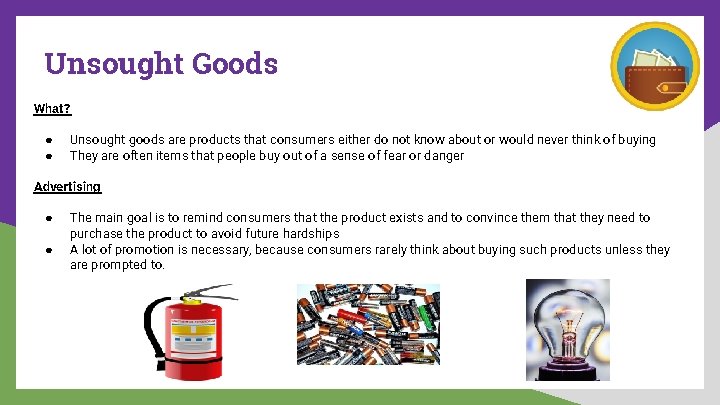 Unsought Goods

What?

● Unsought goods are products that consumers either do not know about or would never think of buying
● They are often items that people buy out of a sense of fear or danger

Advertising

● The main goal is to remind consumers that the product exists and to convince them that they need to purchase the product to avoid future hardships
● A lot of promotion is necessary, because consumers rarely think about buying such products unless they are prompted to.